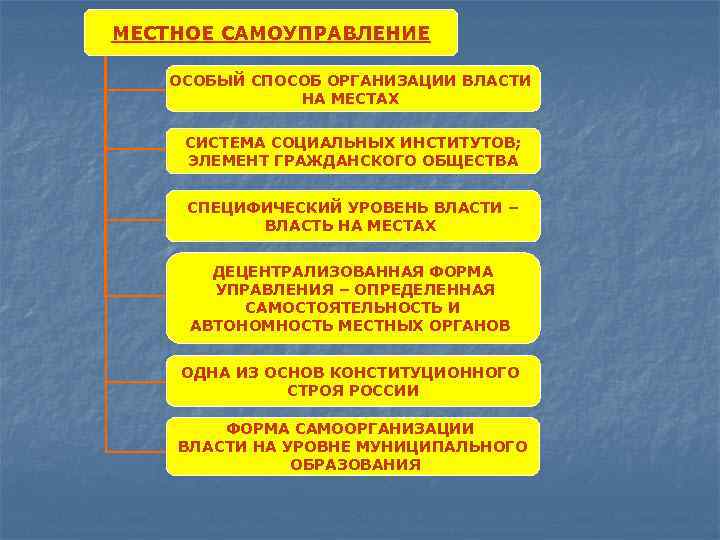 МЕСТНОЕ САМОУПРАВЛЕНИЕ

ОСОБЫЙ СПОСОБ ОРГАНИЗАЦИИ ВЛАСТИ НА МЕСТАХ

СИСТЕМА СОЦИАЛЬНЫХ ИНСТИТУТОВ; ЭЛЕМЕНТ ГРАЖДАНСКОГО ОБЩЕСТВА

СПЕЦИФИЧЕСКИЙ УРОВЕНЬ ВЛАСТИ – ВЛАСТЬ НА МЕСТАХ

ДЕЦЕНТРАЛИЗОВАННАЯ ФОРМА УПРАВЛЕНИЯ – ОПРЕДЕЛЕННАЯ САМОСТОЯТЕЛЬНОСТЬ И АВТОНОМНОСТЬ МЕСТНЫХ ОРГАНОВ

ОДНА ИЗ ОСНОВ КОНСТИТУЦИОННОГО СТРОЯ РОССИИ

ФОРМА САМООРГАНИЗАЦИИ ВЛАСТИ НА УРОВНЕ МУНИЦИПАЛЬНОГО ОБРАЗОВАНИЯ